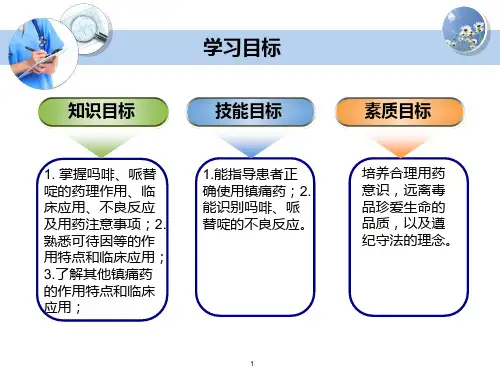 学习目标

知识目标

1. 掌握吗啡、哌替啶的药理作用、临床应用、不良反应及用药注意事项；2. 熟悉可待因等的作用特点和临床应用；3.了解其他镇痛药的作用特点和临床应用；

技能目标

1.能指导患者正确使用镇痛药；2.能识别吗啡、哌替啶的不良反应。

素质目标

培养合理用药意识，远离毒品珍爱生命的品质，以及遵纪守法的理念。

1